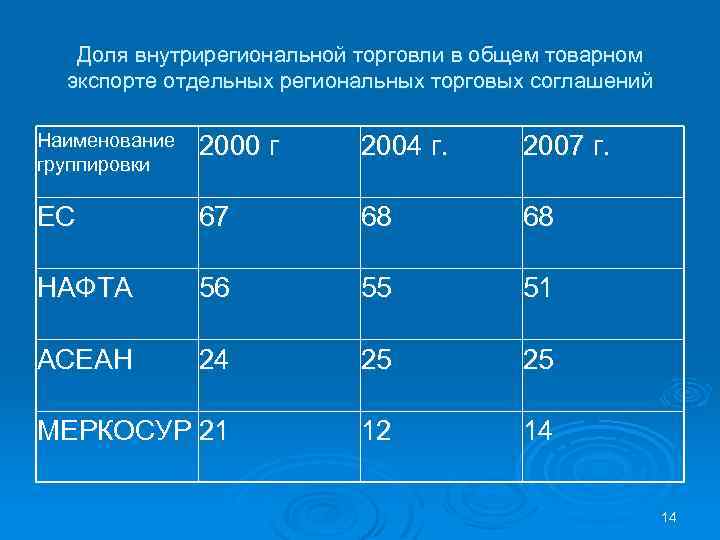 Доля внутрирегиональной торговли в общем товарном экспорте отдельных региональных торговых соглашений

| Наименование группировки | 2000 г | 2004 г. | 2007 г. |
|---|---|---|---|
| ЕС | 67 | 68 | 68 |
| НАФТА | 56 | 55 | 51 |
| АСЕАН | 24 | 25 | 25 |
| МЕРКОСУР | 21 | 12 | 14 |

14